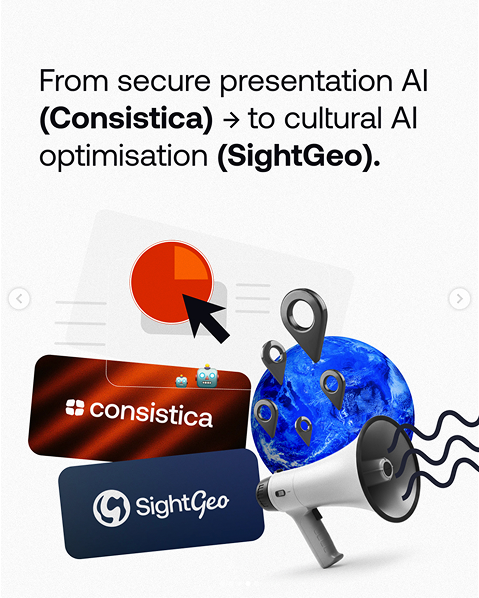 From secure presentation AI **(Consistica)** → to cultural AI optimisation **(SightGeo).**

consistica

SightGeo